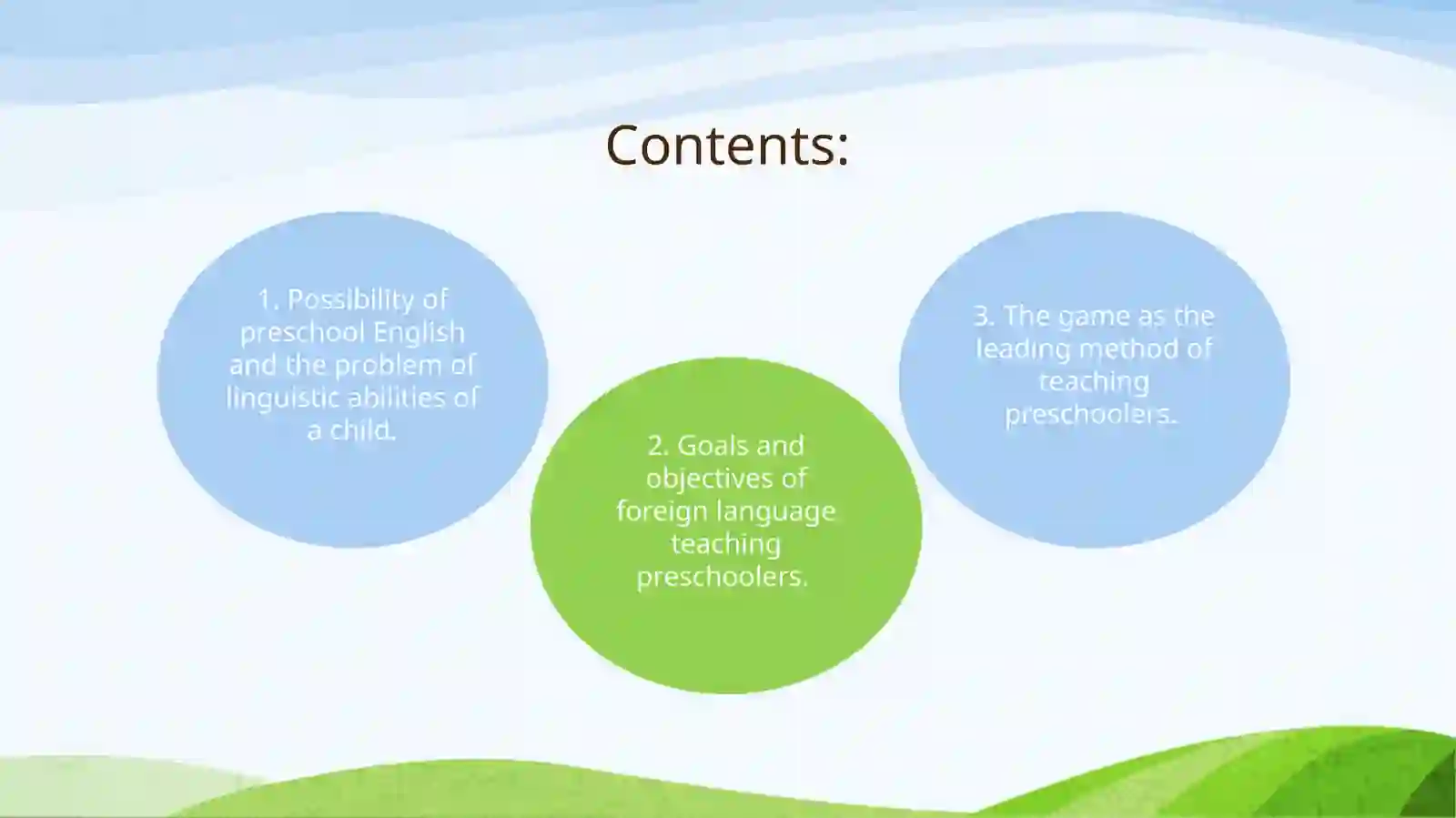 Contents:

1. Possibility of preschool English and the problem of linguistic abilities of a child.

2. Goals and objectives of foreign language teaching preschoolers.

3. The game as the leading method of teaching preschoolers.